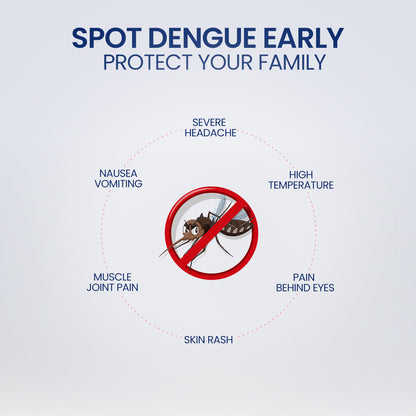 SPOT DENGUE EARLY
PROTECT YOUR FAMILY

SEVERE HEADACHE

NAUSEA VOMITING

HIGH TEMPERATURE

MUSCLE JOINT PAIN

PAIN BEHIND EYES

SKIN RASH